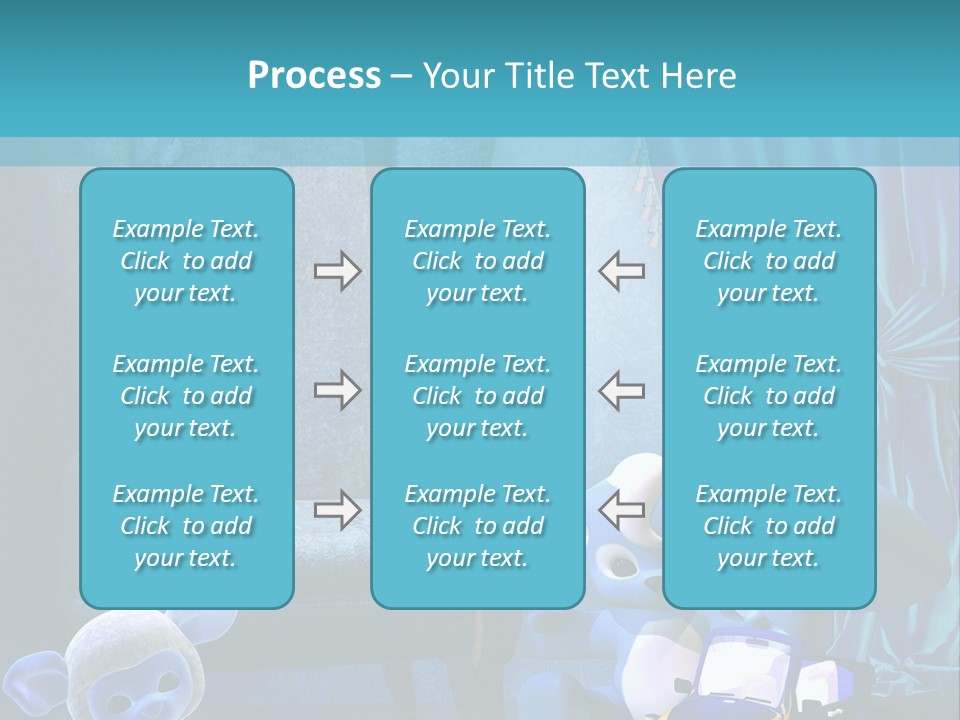 Process – Your Title Text Here

Example Text. Click to add your text.

Example Text. Click to add your text.

Example Text. Click to add your text.

Example Text. Click to add your text.

Example Text. Click to add your text.

Example Text. Click to add your text.

Example Text. Click to add your text.

Example Text. Click to add your text.

Example Text. Click to add your text.